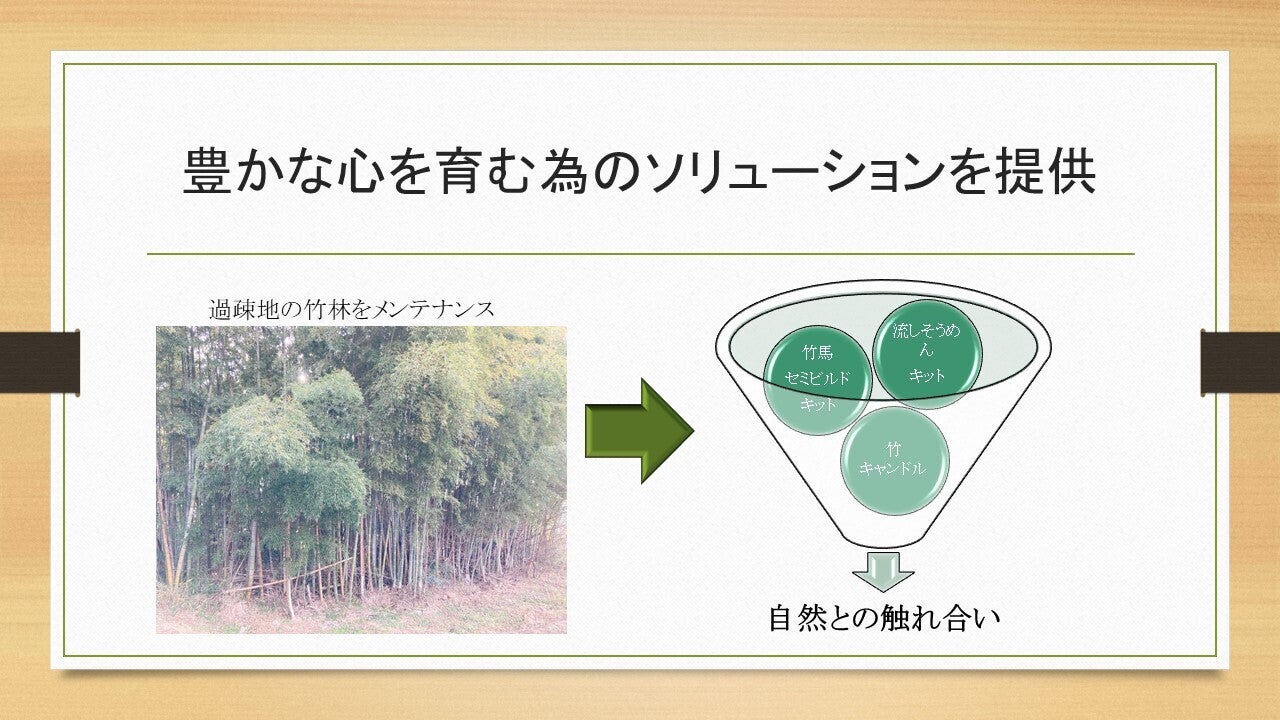 豊かな心を育む為のソリューションを提供

過疎地の竹林をメンテナンス

竹馬
セミビルド
キット

流しそうめん
キット

竹
キャンドル

自然との触れ合い